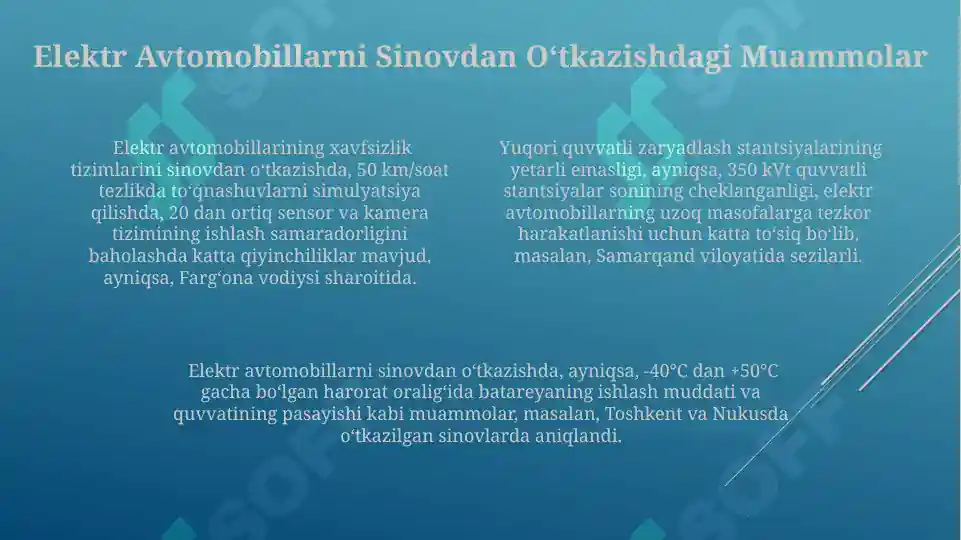 Elektr Avtomobillarni Sinovdan O‘tkazishdagi Muammolar

Elektr avtomobillarining xavfsizlik tizimlarini sinovdan o‘tkazishda, 50 km/soat tezlikda to‘qnashuvlarni simulyatsiya qilishda, 20 dan ortiq sensor va kamera tizimining ishlash samaradorligini baholashda katta qiyinchiliklar mavjud, ayniqsa, Farg‘ona vodiysi sharoitida.

Yuqori quvvatli zaryadlash stantsiyalarining yetarli emasligi, ayniqsa, 350 kVt quvvatli stantsiyalar sonining cheklanganligi, elektr avtomobillarning uzoq masofalarga tezkor harakatlanishi uchun katta to‘siq bo‘lib, masalan, Samarqand viloyatida sezilarli.

Elektr avtomobillarni sinovdan o‘tkazishda, ayniqsa, -40°C dan +50°C gacha bo‘lgan harorat oralig‘ida batareyaning ishlash muddati va quvvatining pasayishi kabi muammolar, masalan, Toshkent va Nukusda o‘tkazilgan sinovlarda aniqlandi.